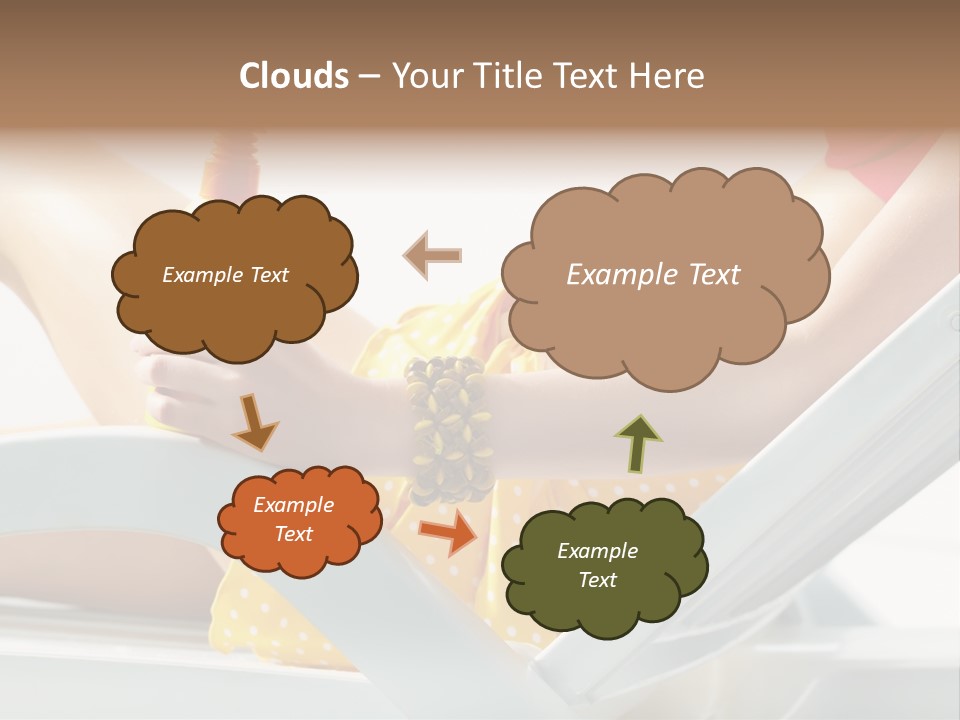 Clouds – Your Title Text Here

Example Text

Example Text

Example Text

Example Text